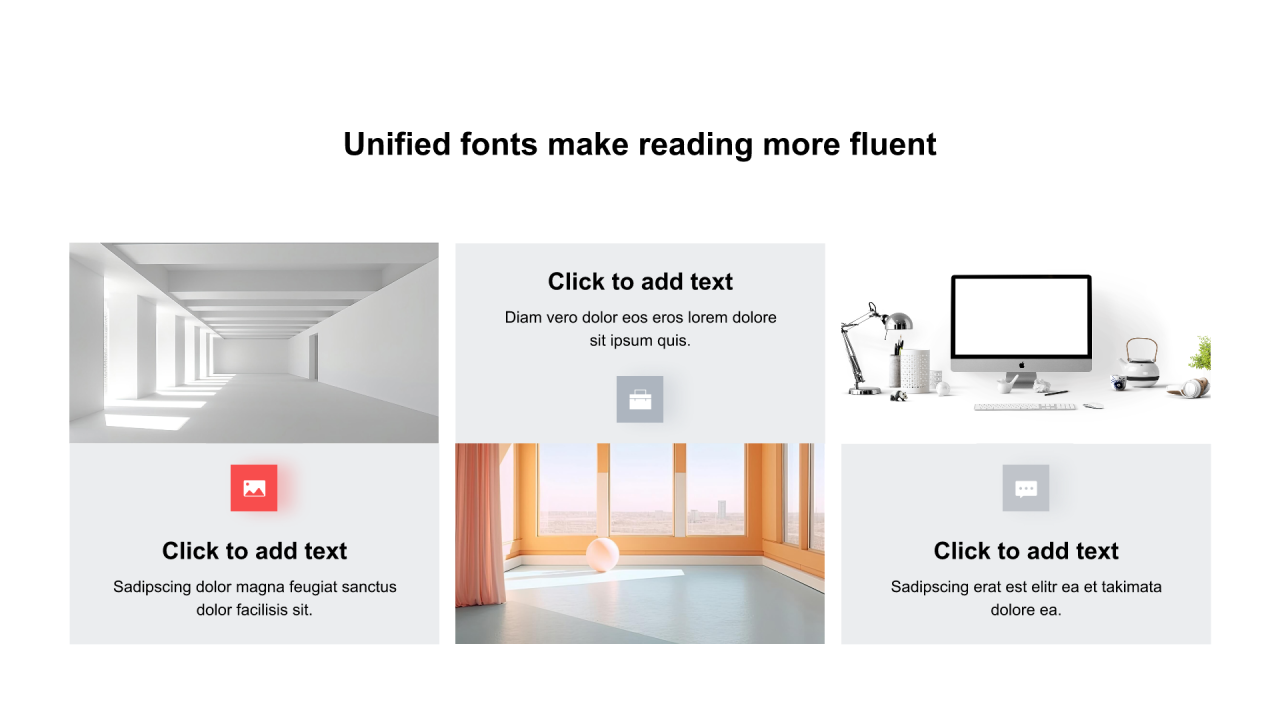 Unified fonts make reading more fluent

Click to add text

Sadipscing dolor magna feugiat sanctus dolor facilisis sit.

Click to add text

Diam vero dolor eos eros lorem dolore sit ipsum quis.

Click to add text

Sadipscing erat est elitr ea et takimata dolore ea.